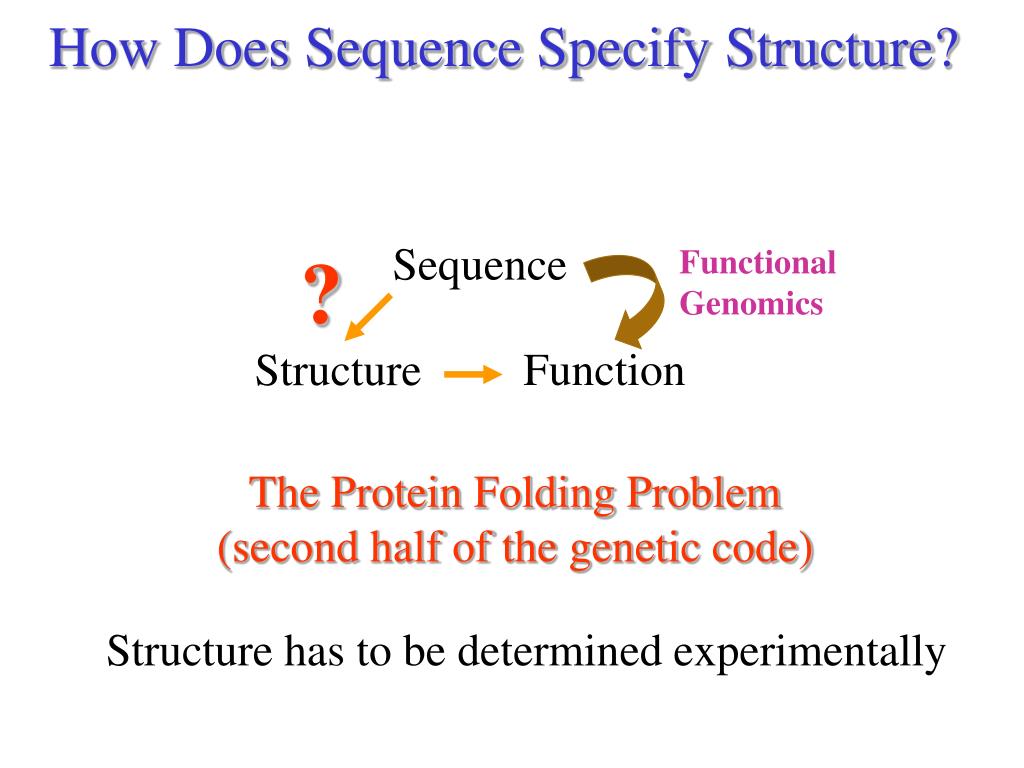 How Does Sequence Specify Structure?

?

Sequence

Functional Genomics

Structure

Function

The Protein Folding Problem
(second half of the genetic code)

Structure has to be determined experimentally